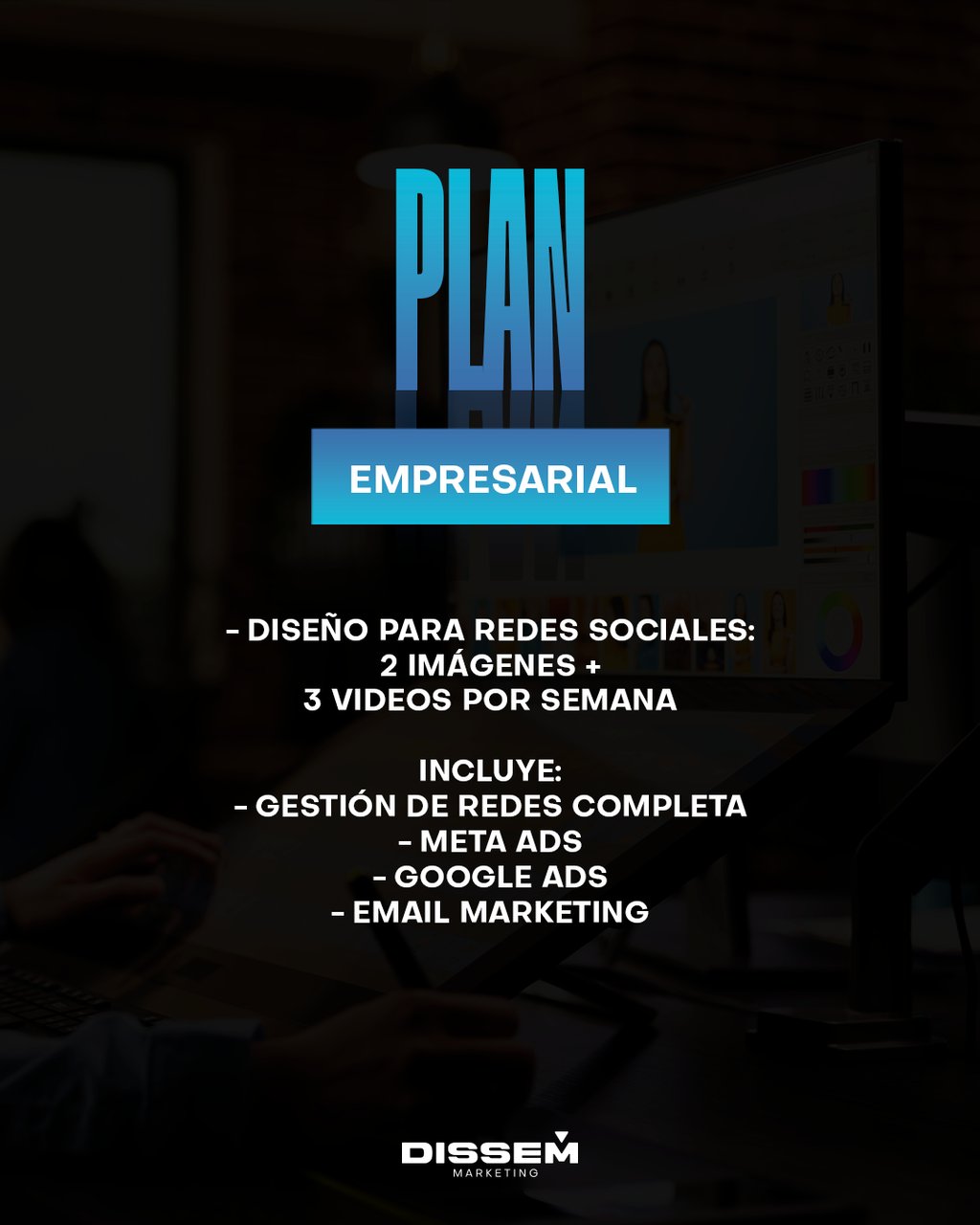 PLAN

EMPRESARIAL

- DISEÑO PARA REDES SOCIALES:
2 IMÁGENES +
3 VIDEOS POR SEMANA

INCLUYE:
- GESTIÓN DE REDES COMPLETA
- META ADS
- GOOGLE ADS
- EMAIL MARKETING

DISSEM
MARKETING